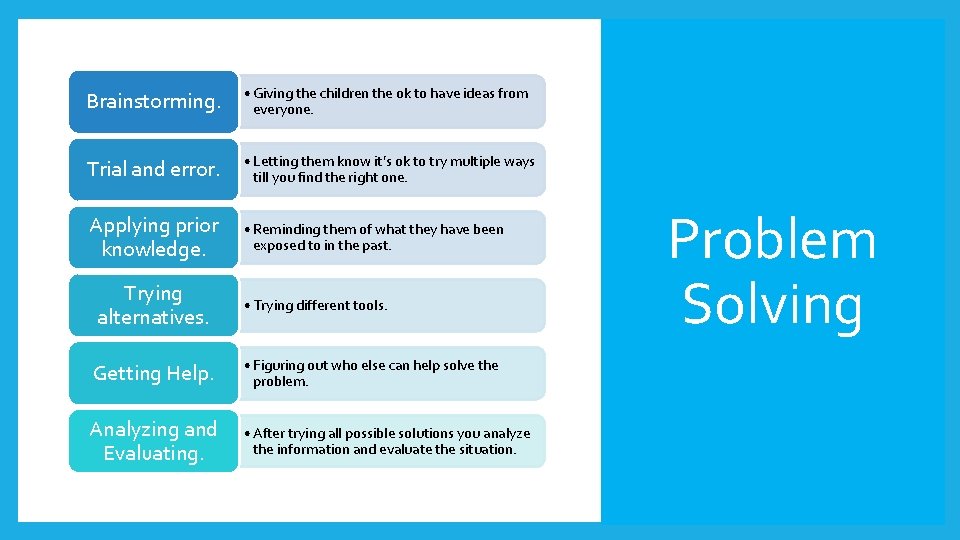 Brainstorming.

• Giving the children the ok to have ideas from everyone.

Trial and error.

• Letting them know it's ok to try multiple ways till you find the right one.

Applying prior knowledge.

• Reminding them of what they have been exposed to in the past.

Trying alternatives.

• Trying different tools.

Getting Help.

• Figuring out who else can help solve the problem.

Analyzing and Evaluating.

• After trying all possible solutions you analyze the information and evaluate the situation.

Problem Solving